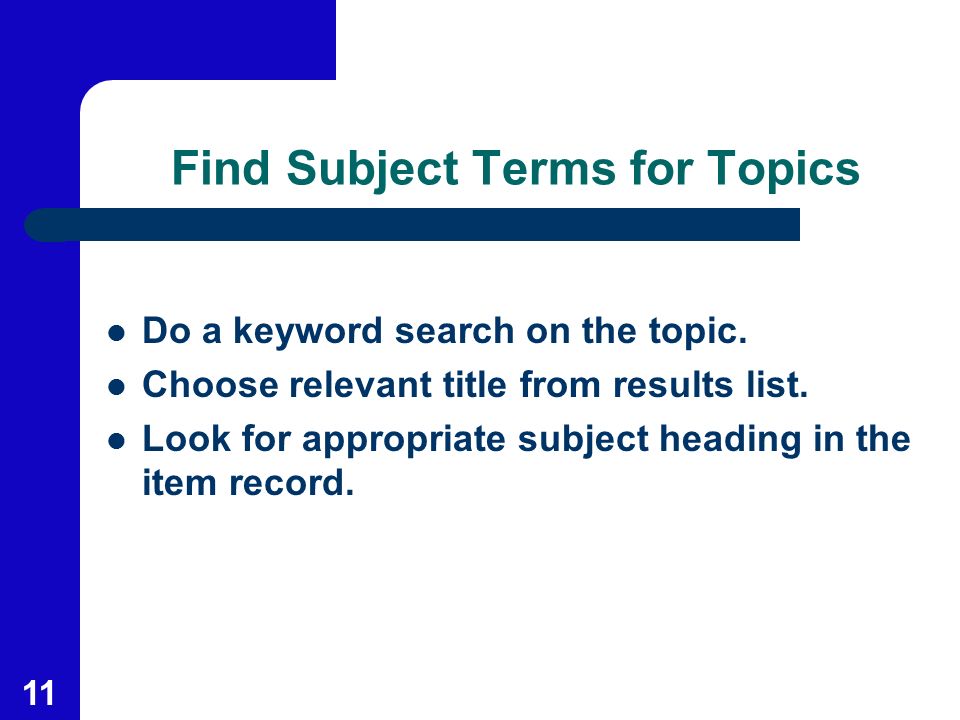 Find Subject Terms for Topics

- Do a keyword search on the topic.
- Choose relevant title from results list.
- Look for appropriate subject heading in the item record.

11